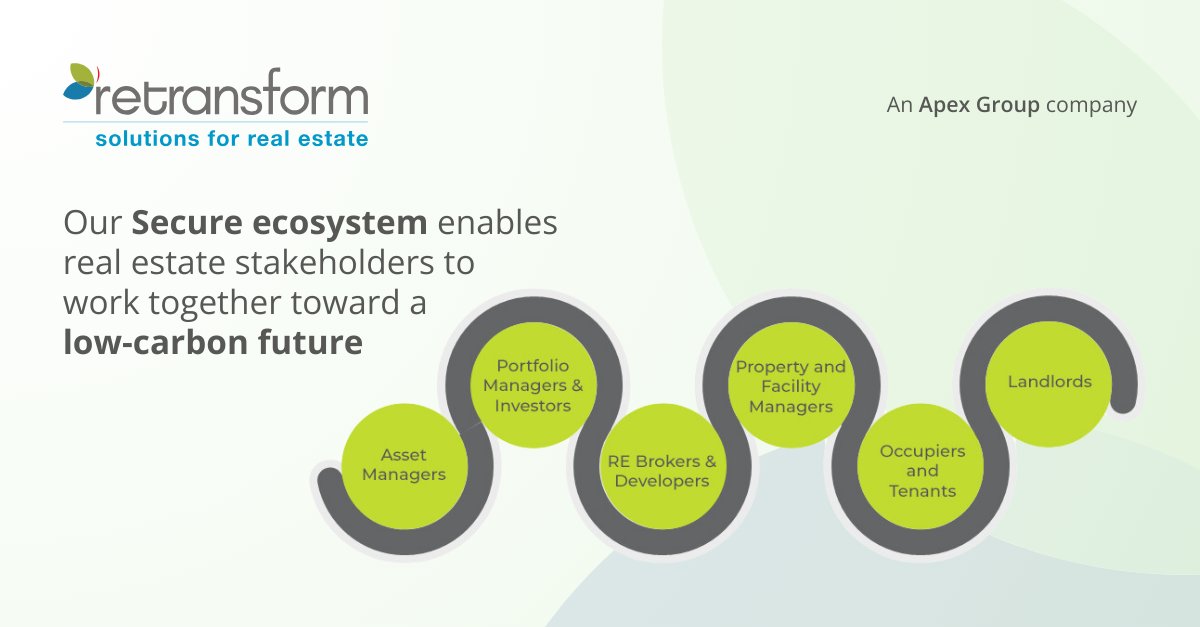 retransform
solutions for real estate

An Apex Group company

Our Secure ecosystem enables real estate stakeholders to work together toward a low-carbon future

Asset Managers

Portfolio Managers & Investors

RE Brokers & Developers

Property and Facility Managers

Occupiers and Tenants

Landlords